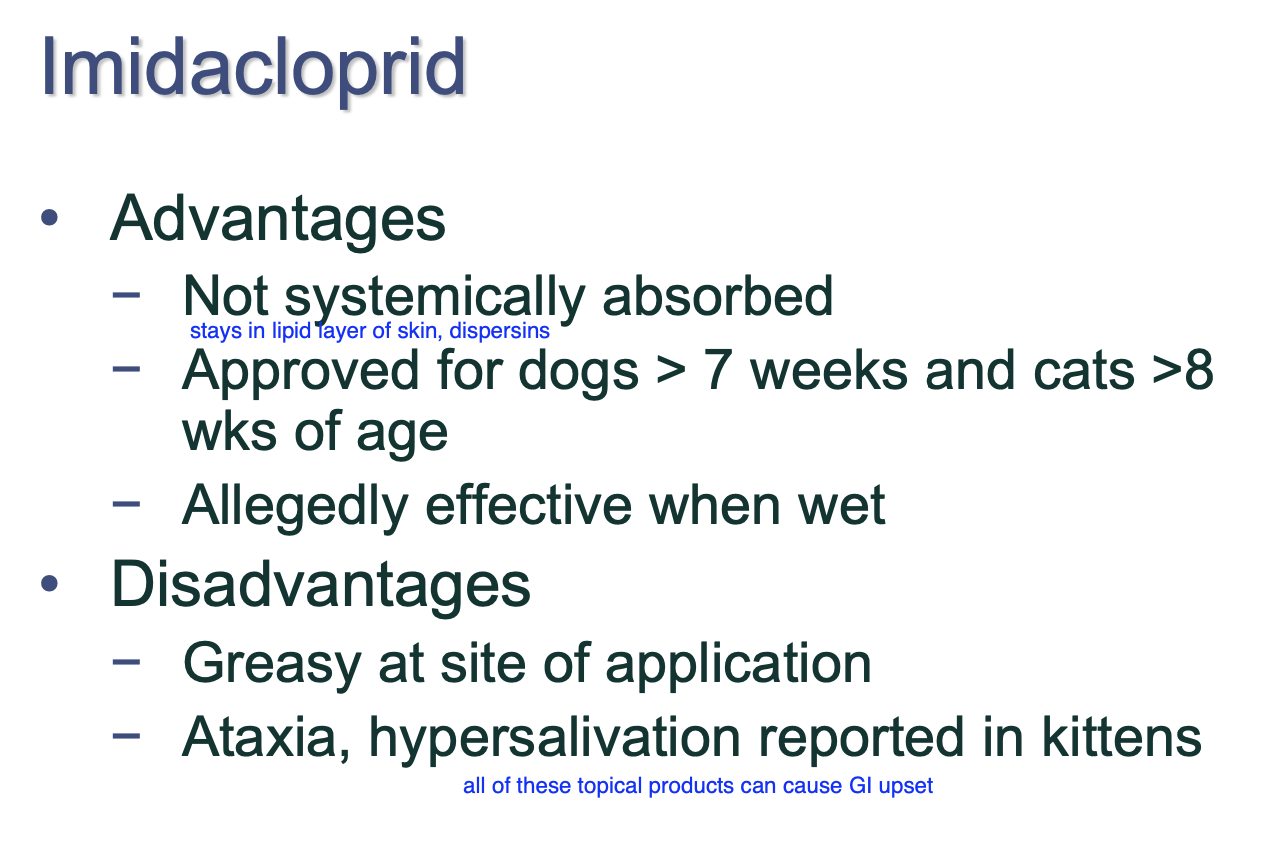 Imidacloprid

• Advantages
– Not systemically absorbed
stays in lipid layer of skin, dispersins
– Approved for dogs > 7 weeks and cats >8 wks of age
– Allegedly effective when wet
• Disadvantages
– Greasy at site of application
– Ataxia, hypersalivation reported in kittens
all of these topical products can cause GI upset